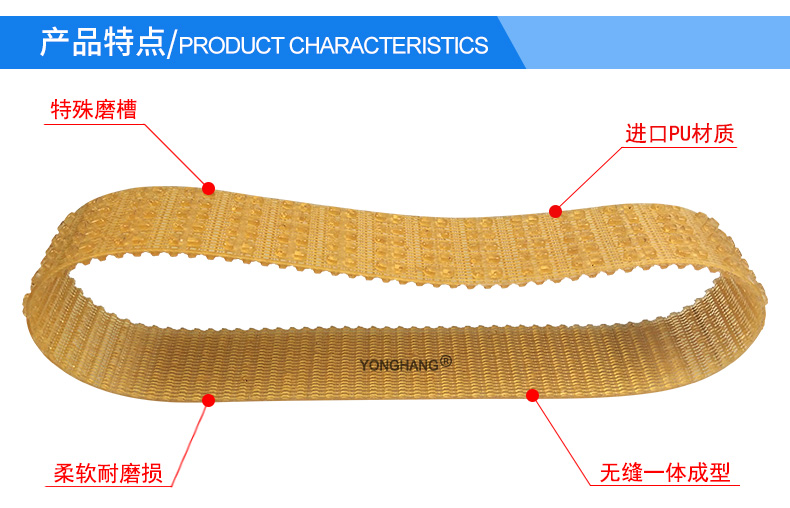 产品特点/PRODUCT CHARACTERISTICS

特殊磨槽

进口PU材质

YONGHANG®

柔软耐磨损

无缝一体成型